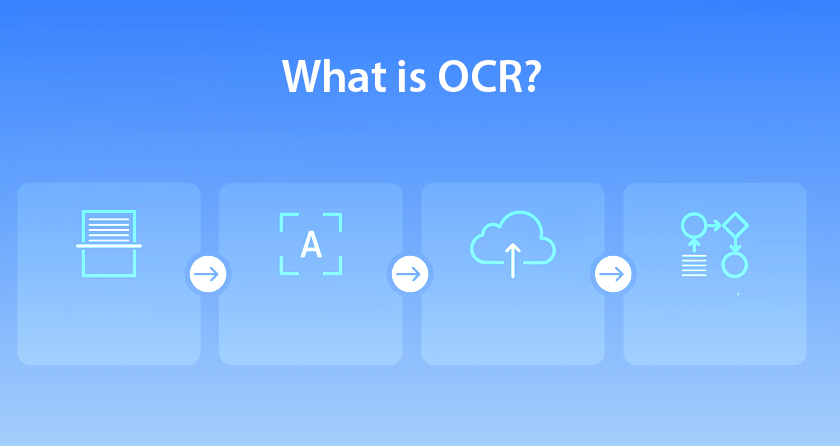 What is OCR?

A